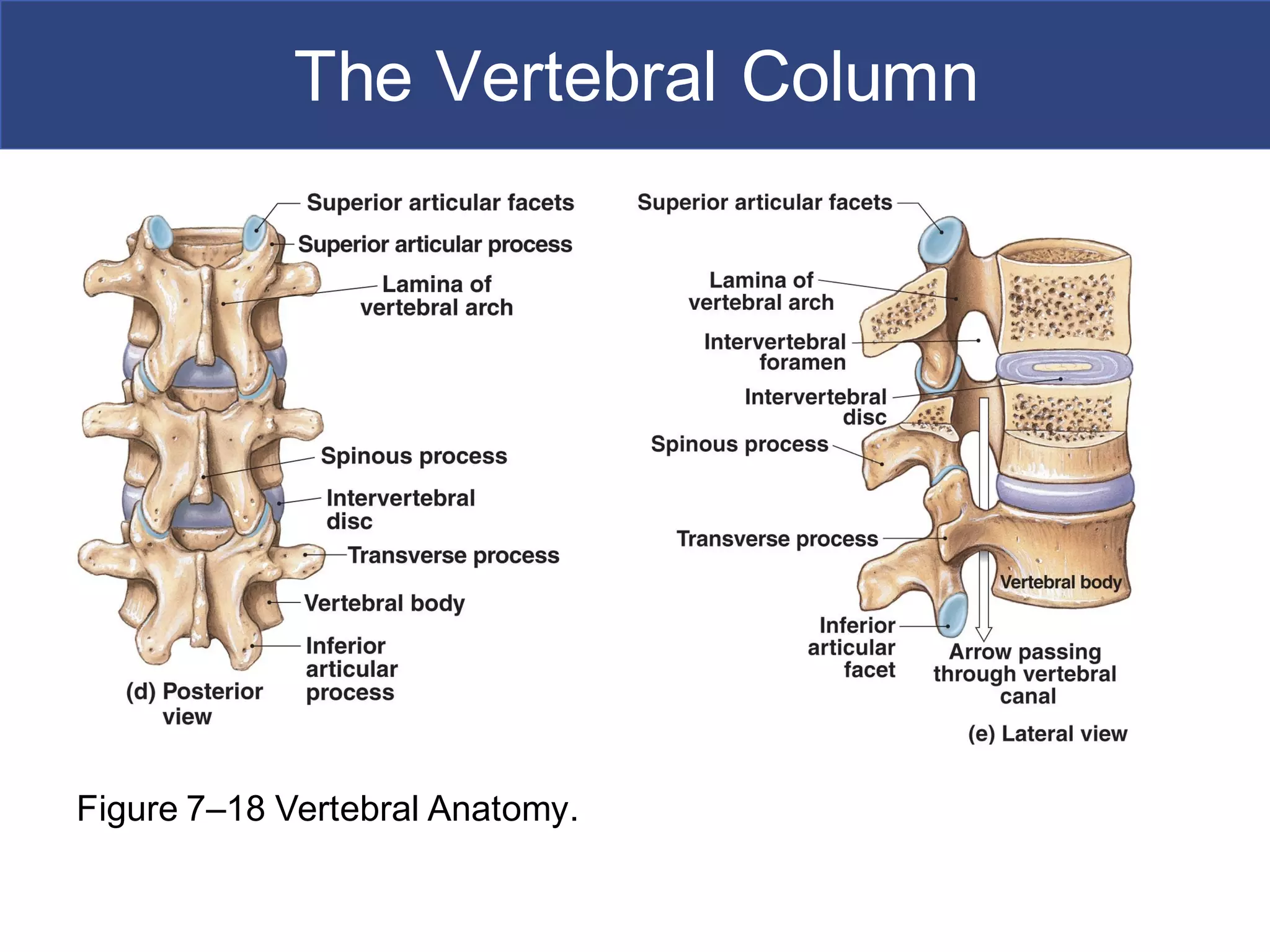 The Vertebral Column

Superior articular facets
Superior articular process
Lamina of vertebral arch
Spinous process
Intervertebral disc
Transverse process
Vertebral body
Inferior articular process
(d) Posterior view

Superior articular facets
Lamina of vertebral arch
Intervertebral foramen
Intervertebral disc
Spinous process
Transverse process
Vertebral body
Inferior articular facet
Arrow passing through vertebral canal
(e) Lateral view

Figure 7–18 Vertebral Anatomy.